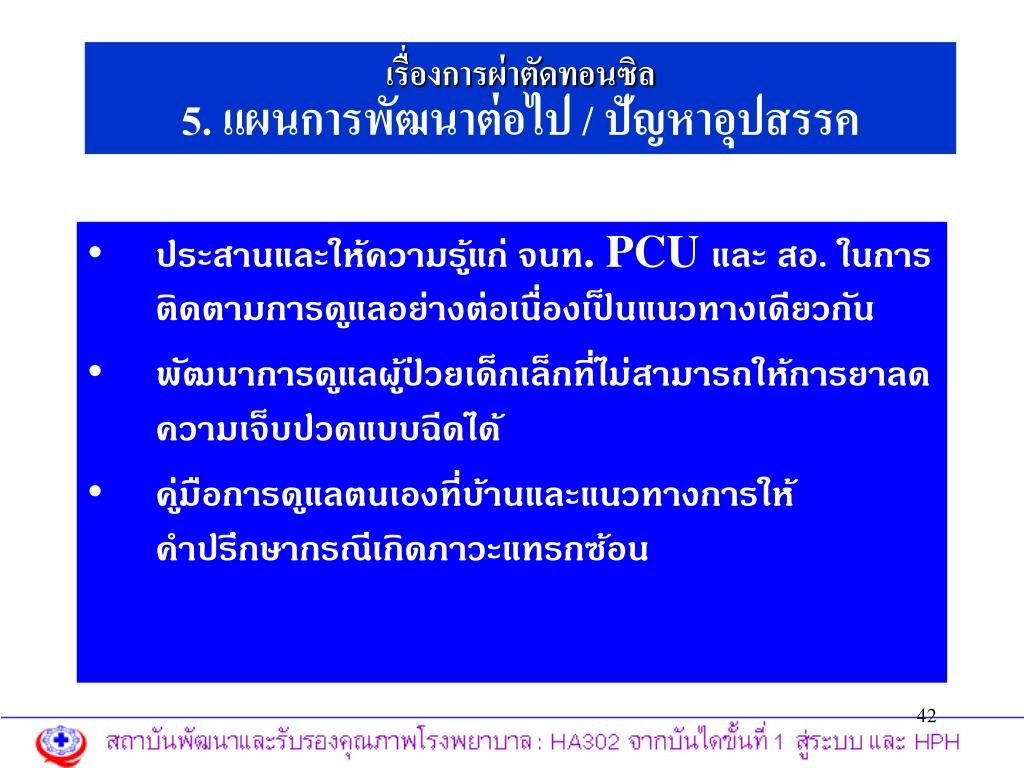 เรื่องการผ่าตัดทอนซิล
5. แผนการพัฒนาต่อไป / ปัญหาอุปสรรค

• ประสานและให้ความรู้แก่ จนท. PCU และ สอ. ในการติดตามการดูแลอย่างต่อเนื่องเป็นแนวทางเดียวกัน

• พัฒนาการดูแลผู้ป่วยเด็กเล็กที่ไม่สามารถให้การยาลดความเจ็บปวดแบบฉีดได้

• คู่มือการดูแลตนเองที่บ้านและแนวทางการให้คำปรึกษากรณีเกิดภาวะแทรกซ้อน

42

สถาบันพัฒนาและรับรองคุณภาพโรงพยาบาล : HA302 จากบันไดขั้นที่ 1 สู่ระบบ และ HPH